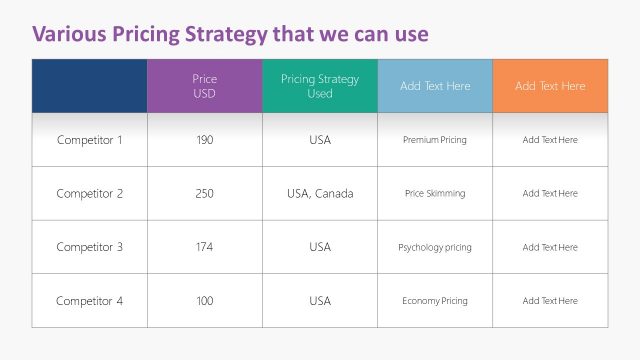 Various Pricing Strategy that we can use

| | Price USD | Pricing Strategy Used | Add Text Here | Add Text Here |
|---|---|---|---|---|
| Competitor 1 | 190 | USA | Premium Pricing | Add Text Here |
| Competitor 2 | 250 | USA, Canada | Price Skimming | Add Text Here |
| Competitor 3 | 174 | USA | Psychology pricing | Add Text Here |
| Competitor 4 | 100 | USA | Economy Pricing | Add Text Here |